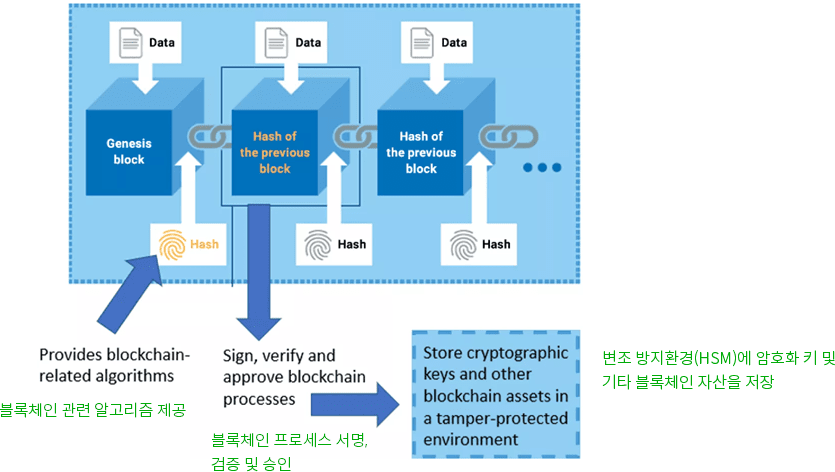 Data

Data

Data

Genesis block

Hash of the previous block

Hash of the previous block

Hash

Hash

Hash

Provides blockchain-related algorithms

블록체인 관련 알고리즘 제공

Sign, verify and approve blockchain processes

블록체인 프로세스 서명, 검증 및 승인

Store cryptographic keys and other blockchain assets in a tamper-protected environment

변조 방지환경(HSM)에 암호화 키 및 기타 블록체인 자산을 저장